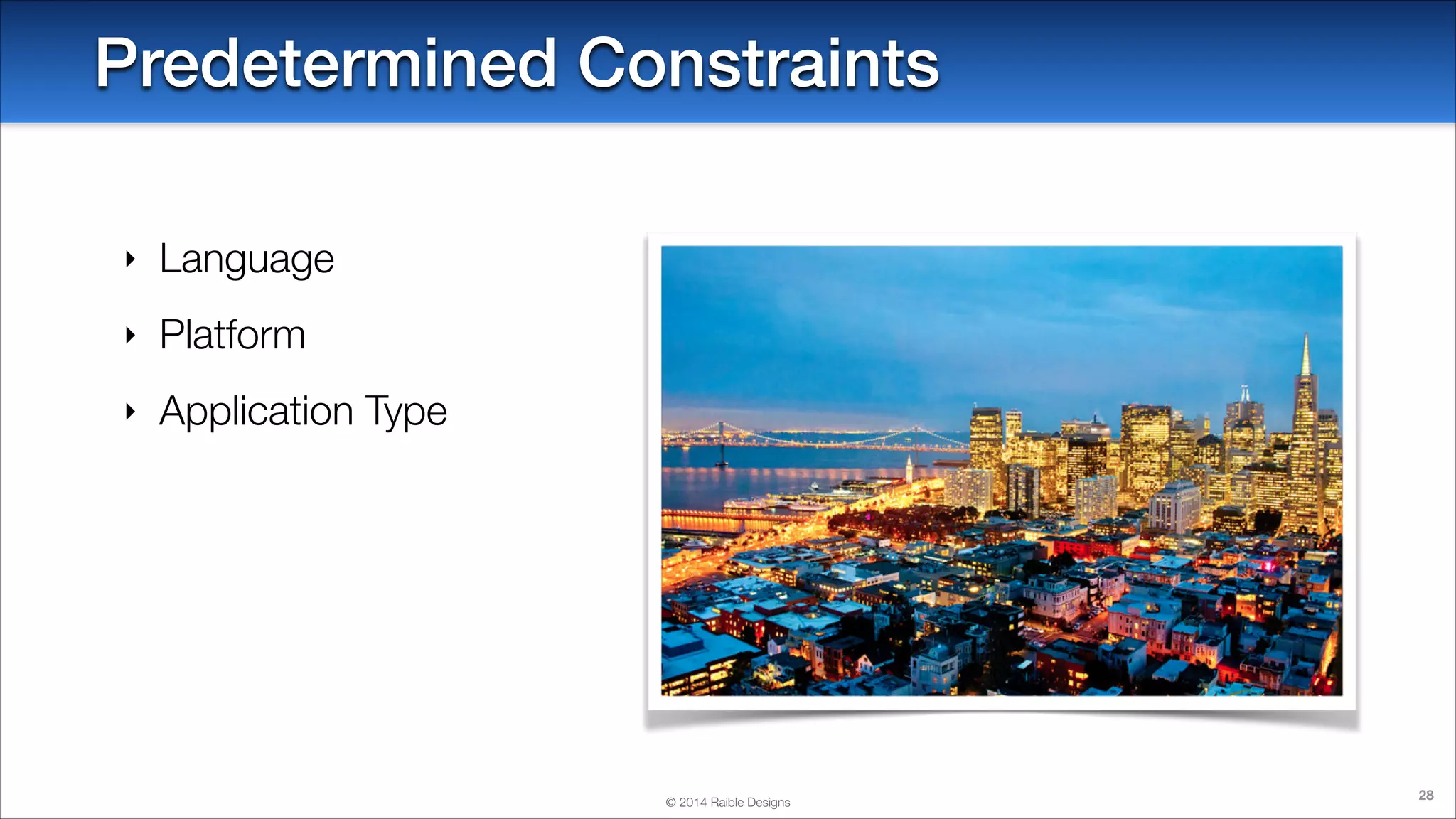 Predetermined Constraints

‣ Language

‣ Platform

‣ Application Type

© 2014 Raible Designs

28